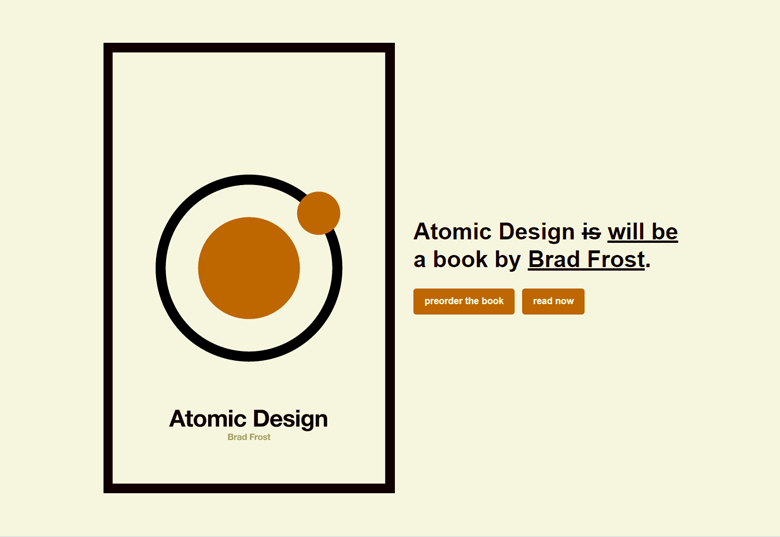 Atomic Design
Brad Frost

Atomic Design ~~is~~ will be a book by Brad Frost.

preorder the book

read now